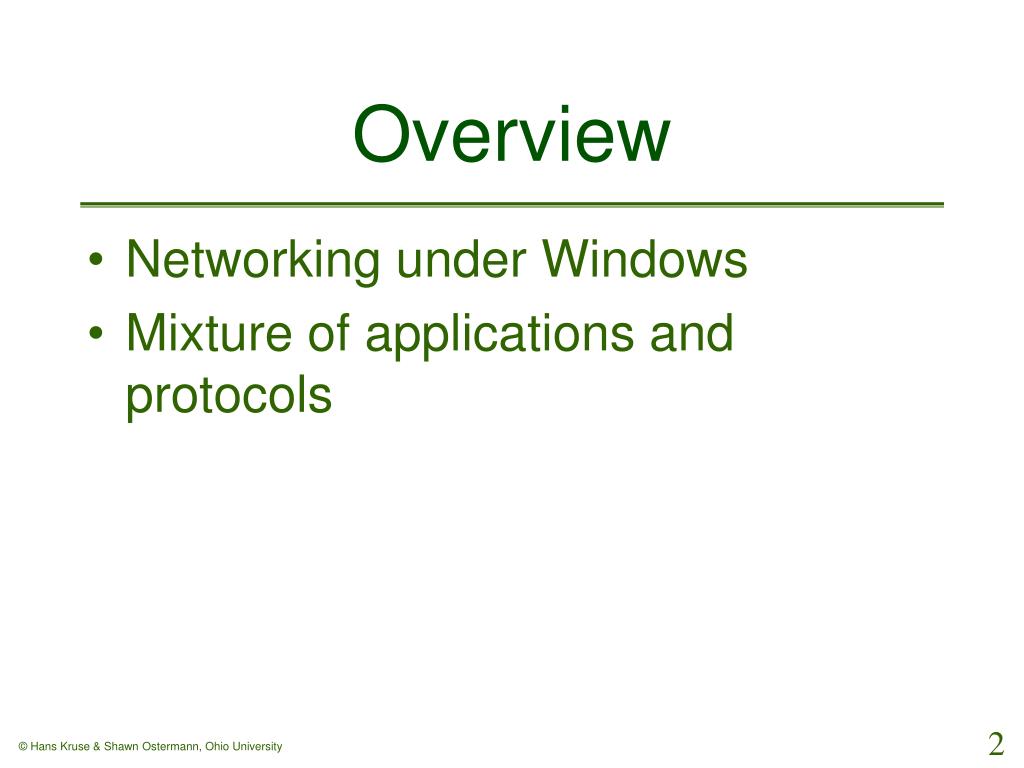 Overview

• Networking under Windows
• Mixture of applications and protocols

© Hans Kruse & Shawn Ostermann, Ohio University

2